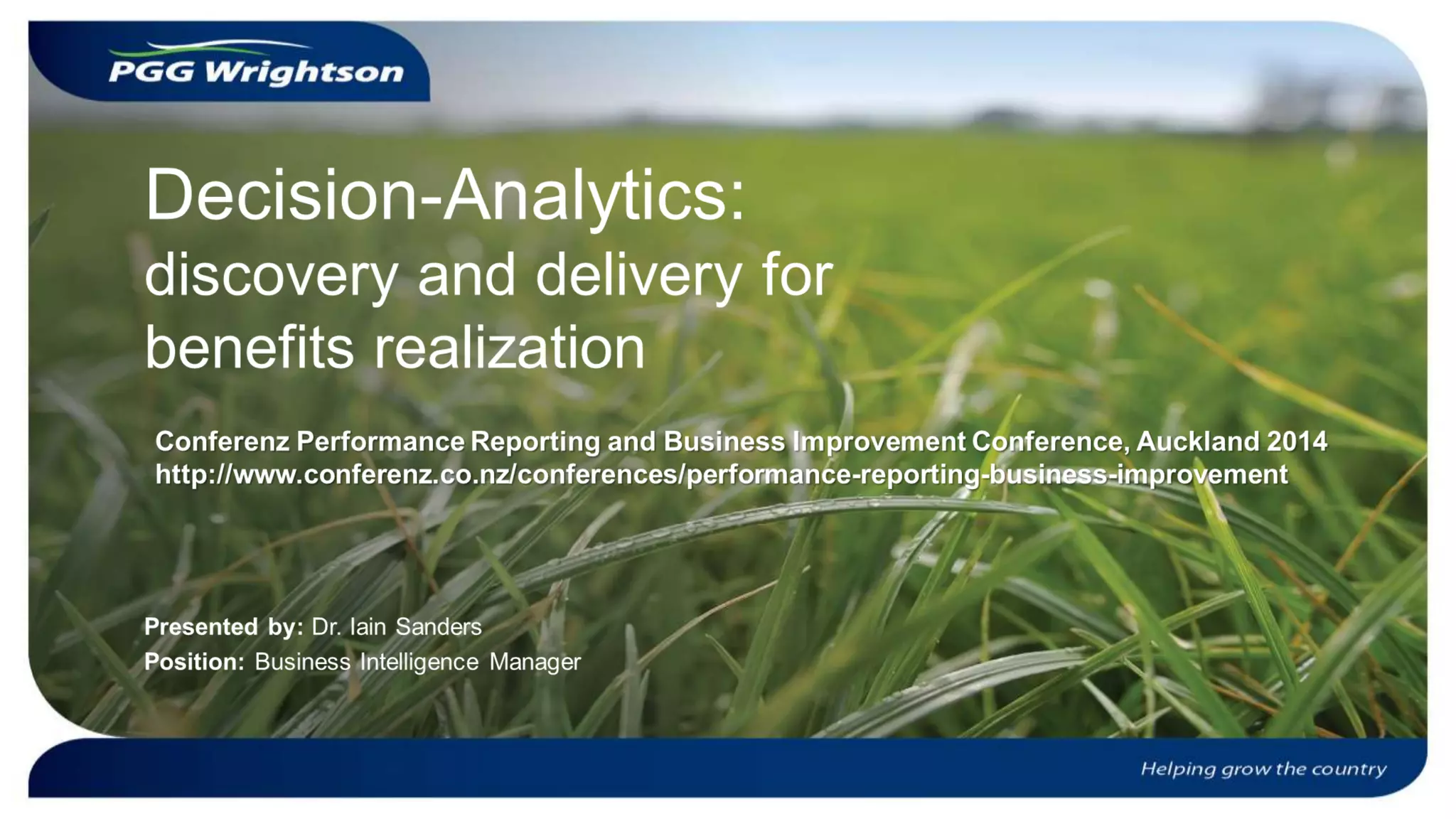 PGG Wrightson

Decision-Analytics:
discovery and delivery for benefits realization

Conferenz Performance Reporting and Business Improvement Conference, Auckland 2014
http://www.conferenz.co.nz/conferences/performance-reporting-business-improvement

Presented by: Dr. Iain Sanders
Position: Business Intelligence Manager

Helping grow the country